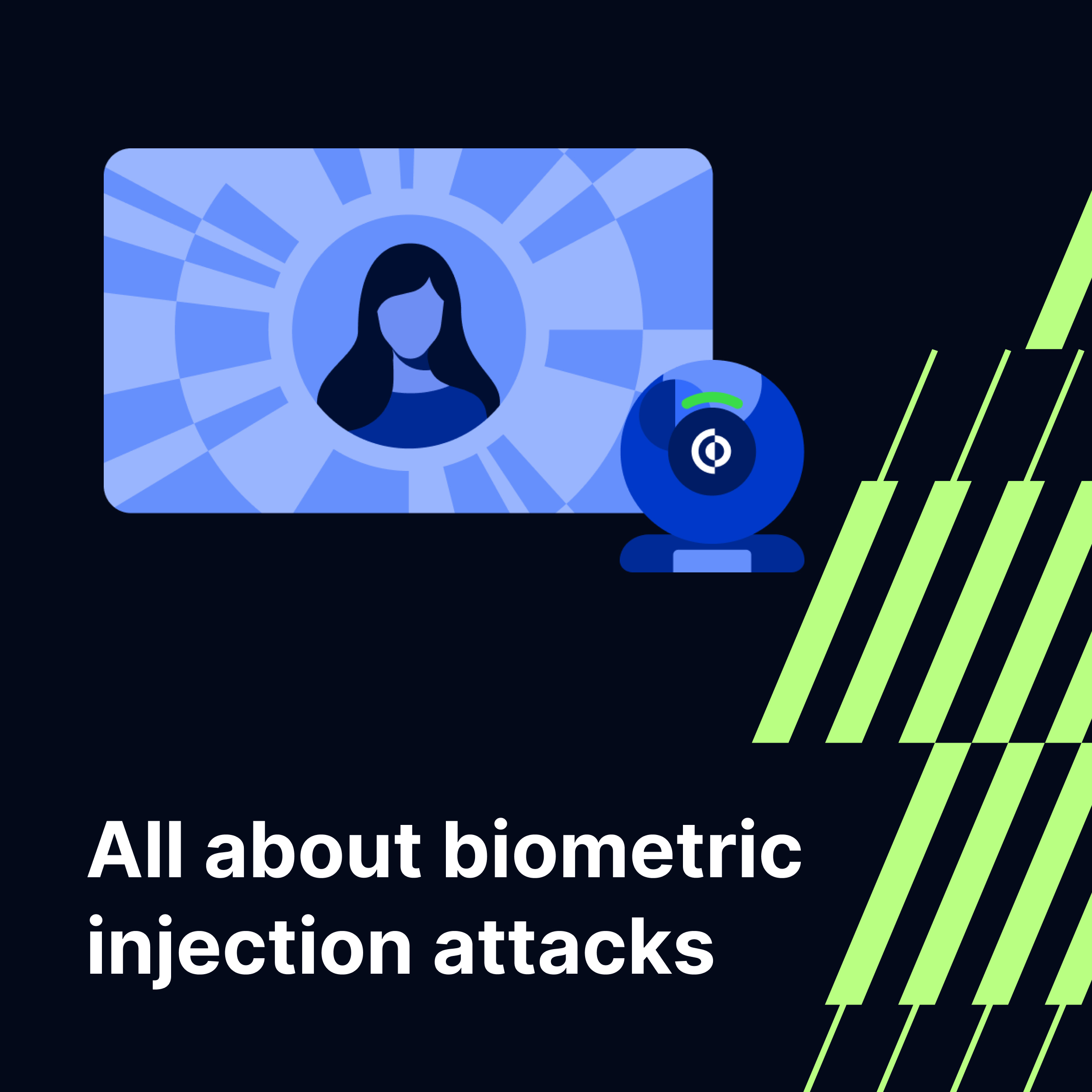 All about biometric injection attacks